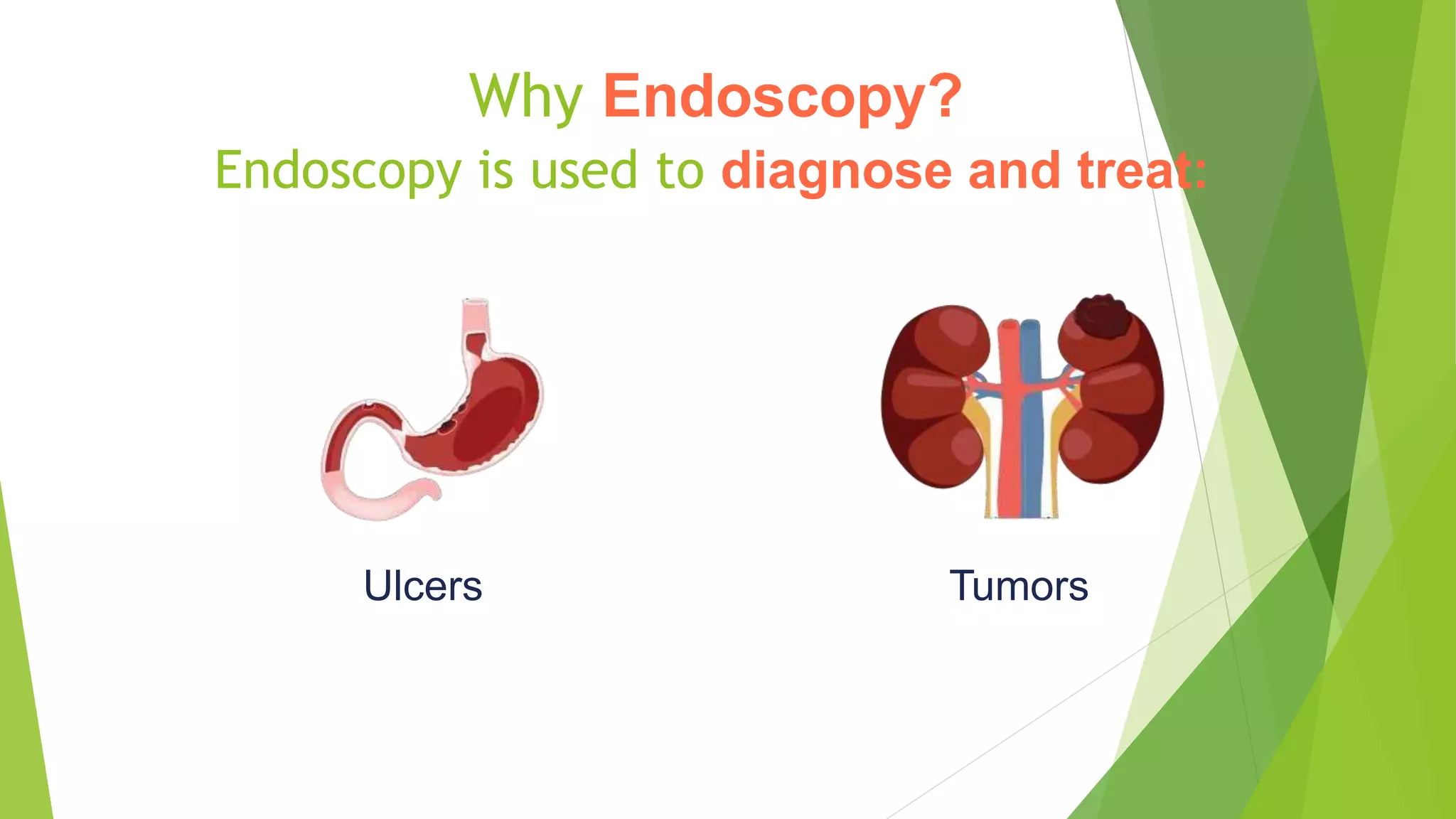 Why Endoscopy?
Endoscopy is used to diagnose and treat:

Ulcers

Tumors